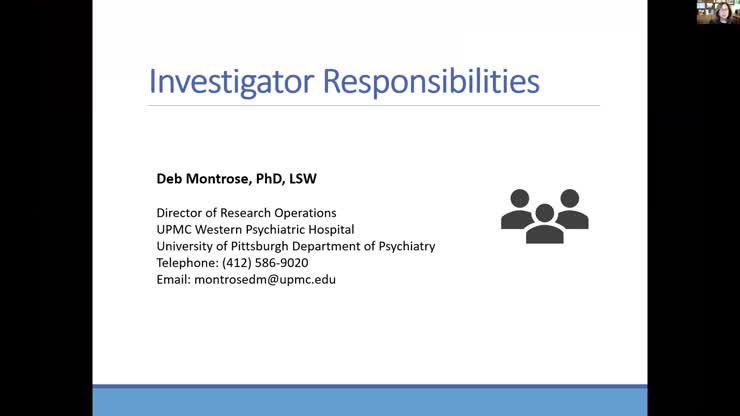 Investigator Responsibilities

Deb Montrose, PhD, LSW

Director of Research Operations
UPMC Western Psychiatric Hospital
University of Pittsburgh Department of Psychiatry
Telephone: (412) 586-9020
Email: montrosedm@upmc.edu